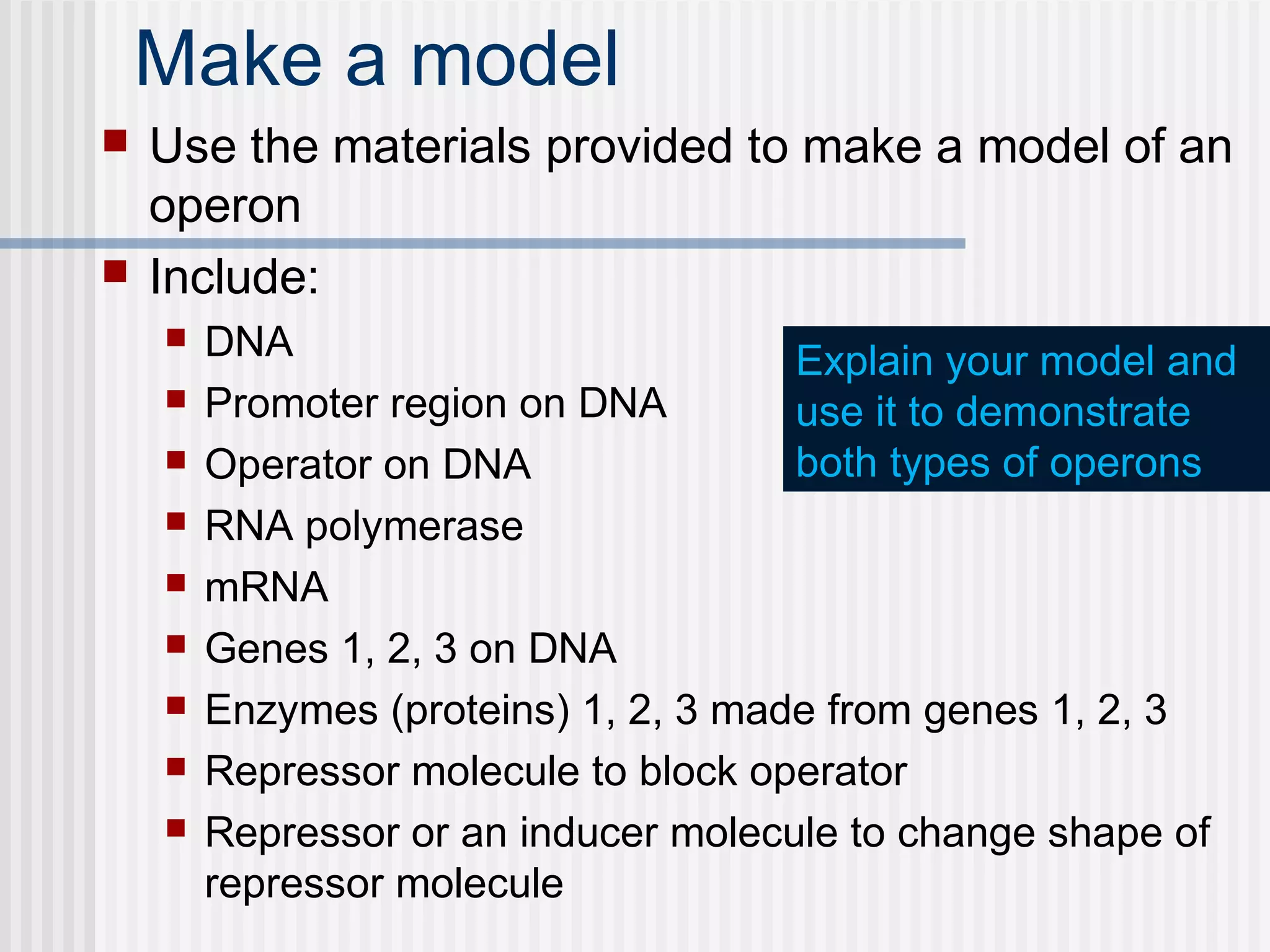 Make a model

Use the materials provided to make a model of an operon

Include:

DNA

Promoter region on DNA

Operator on DNA

RNA polymerase

mRNA

Genes 1, 2, 3 on DNA

Enzymes (proteins) 1, 2, 3 made from genes 1, 2, 3

Repressor molecule to block operator

Repressor or an inducer molecule to change shape of repressor molecule

Explain your model and use it to demonstrate both types of operons